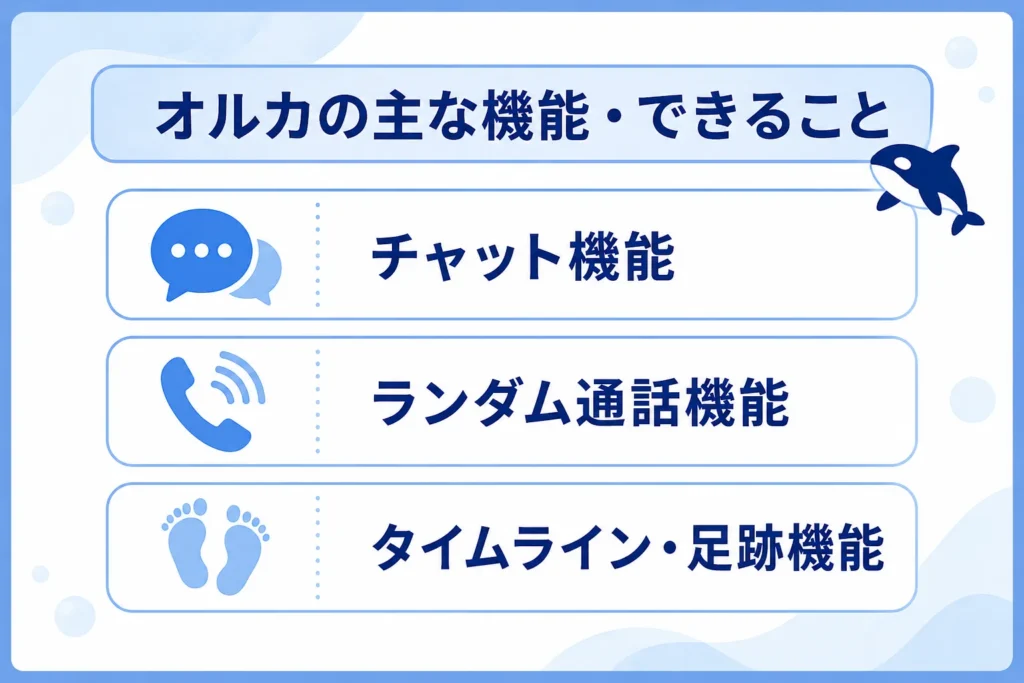 オルカの主な機能・できること

チャット機能

ランダム通話機能

タイムライン・足跡機能